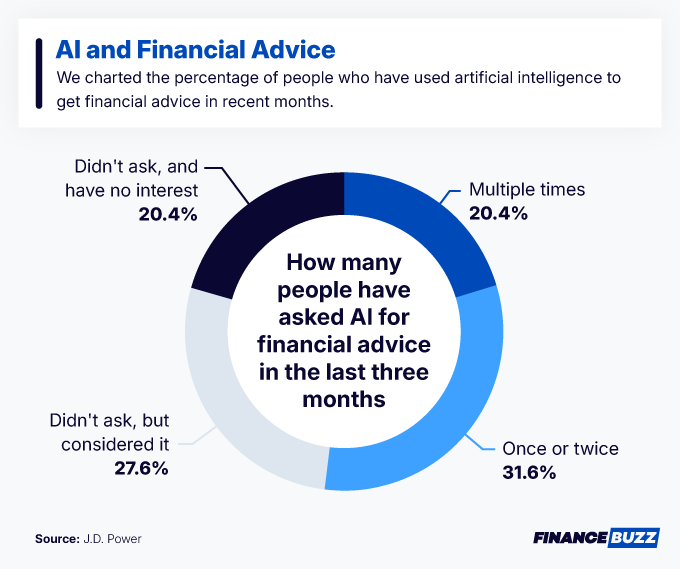 AI and Financial Advice

We charted the percentage of people who have used artificial intelligence to get financial advice in recent months.

Didn't ask, and have no interest
20.4%

Multiple times
20.4%

How many people have asked AI for financial advice in the last three months

Didn't ask, but considered it
27.6%

Once or twice
31.6%

Source: J.D. Power

FINANCE BUZZ